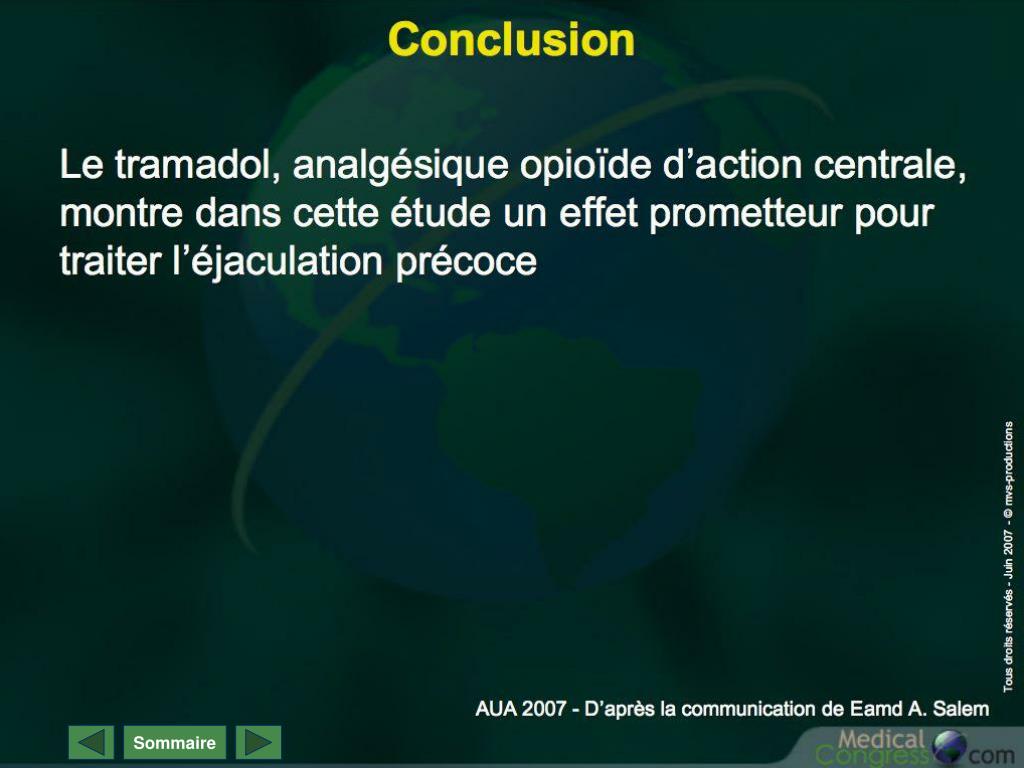 Conclusion

Le tramadol, analgésique opioïde d’action centrale, montre dans cette étude un effet prometteur pour traiter l’éjaculation précoce

Tous droits réservés - Juin 2007 - © mvs-productions

AUA 2007 - D’après la communication de Eamd A. Salem

Sommaire

Medical Congress com